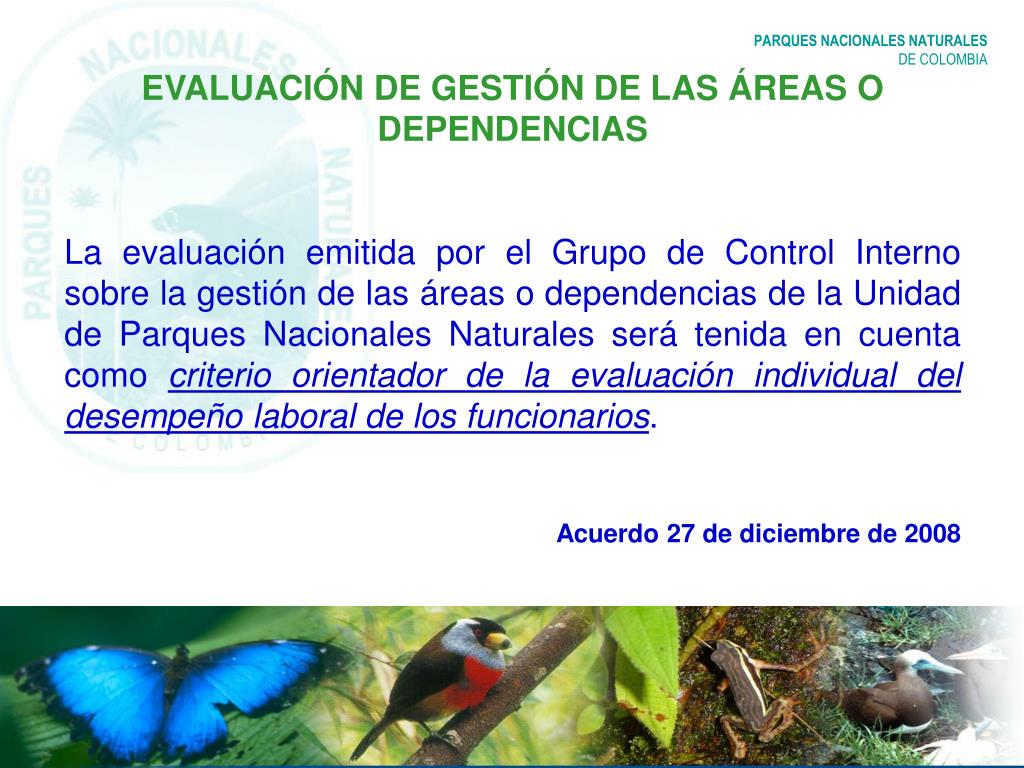 PARQUES NACIONALES NATURALES
DE COLOMBIA

EVALUACIÓN DE GESTIÓN DE LAS ÁREAS O DEPENDENCIAS

La evaluación emitida por el Grupo de Control Interno sobre la gestión de las áreas o dependencias de la Unidad de Parques Nacionales Naturales será tenida en cuenta como criterio orientador de la evaluación individual del desempeño laboral de los funcionarios.

Acuerdo 27 de diciembre de 2008